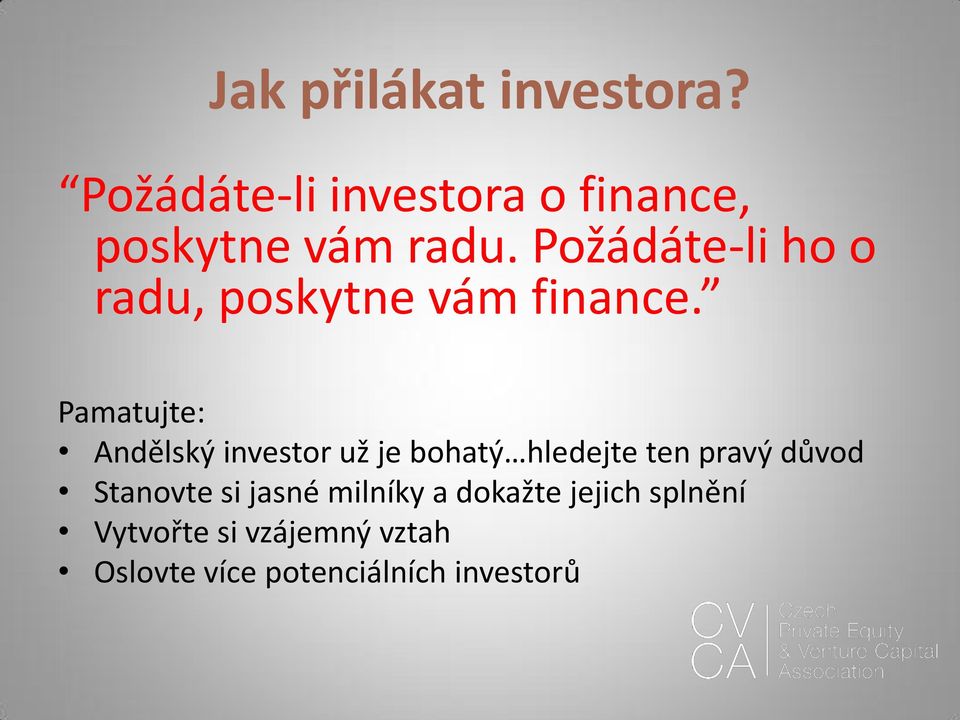 Jak přilákat investora?

“Požádáte-li investora o finance, poskytne vám radu. Požádáte-li ho o radu, poskytne vám finance.”

Pamatujte:
• Andělský investor už je bohatý…hledejte ten pravý důvod
• Stanovte si jasné milníky a dokažte jejich splnění
• Vytvořte si vzájemný vztah
• Oslovte více potenciálních investorů

CV CA Czech Private Equity & Venture Capital Association